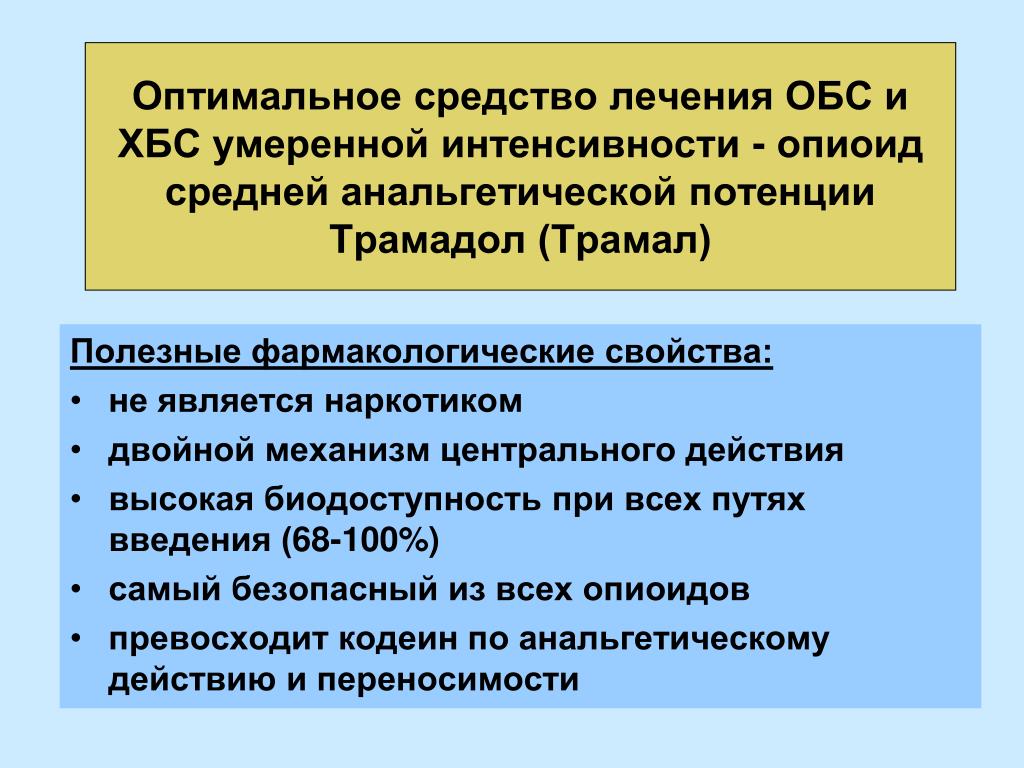 Оптимальное средство лечения ОБС и ХБС умеренной интенсивности - опиоид средней анальгетической потенции Трамадол (Трамал)

Полезные фармакологические свойства:
• не является наркотиком
• двойной механизм центрального действия
• высокая биодоступность при всех путях введения (68-100%)
• самый безопасный из всех опиоидов
• превосходит кодеин по анальгетическому действию и переносимости